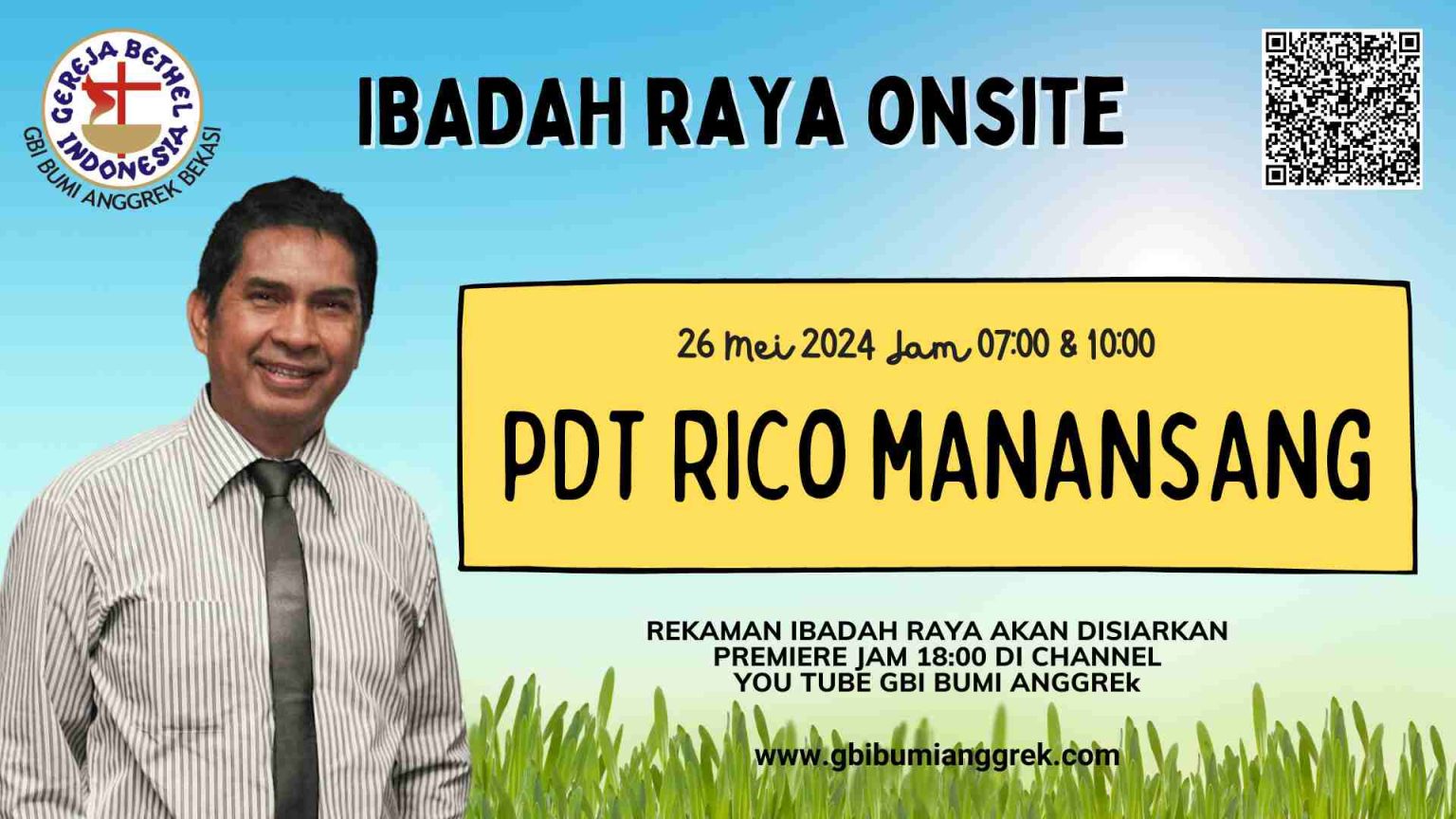 GEREJA BETHEL INDONESIA
GBI BUMI ANGGREK BEKASI

IBADAH RAYA ONSITE

26 Mei 2024 Jam 07:00 & 10:00

PDT RICO MANANSANG

REKAMAN IBADAH RAYA AKAN DISIARKAN PREMIERE JAM 18:00 DI CHANNEL YOU TUBE GBI BUMI ANGGREk

www.gbibumianggrek.com